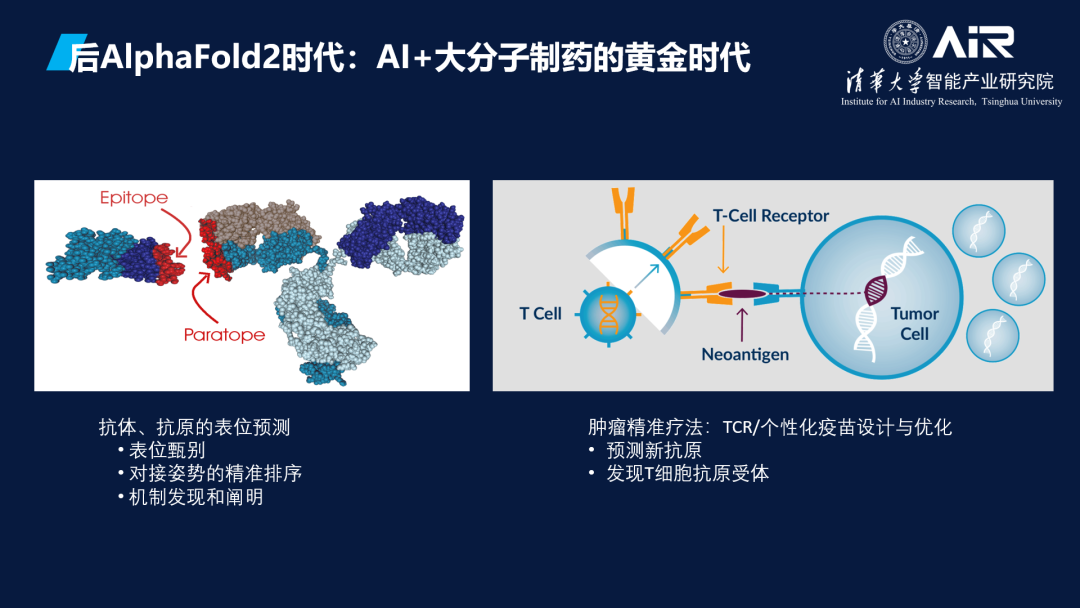 后AlphaFold2时代：AI+大分子制药的黄金时代

AIR
清华大学智能产业研究院
Institute for AI Industry Research, Tsinghua University

Epitope
Paratope

T-Cell Receptor
T Cell
Neoantigen
Tumor Cell

抗体、抗原的表位预测
• 表位甄别
• 对接姿势的精准排序
• 机制发现和阐明

肿瘤精准疗法：TCR/个性化疫苗设计与优化
• 预测新抗原
• 发现T细胞抗原受体